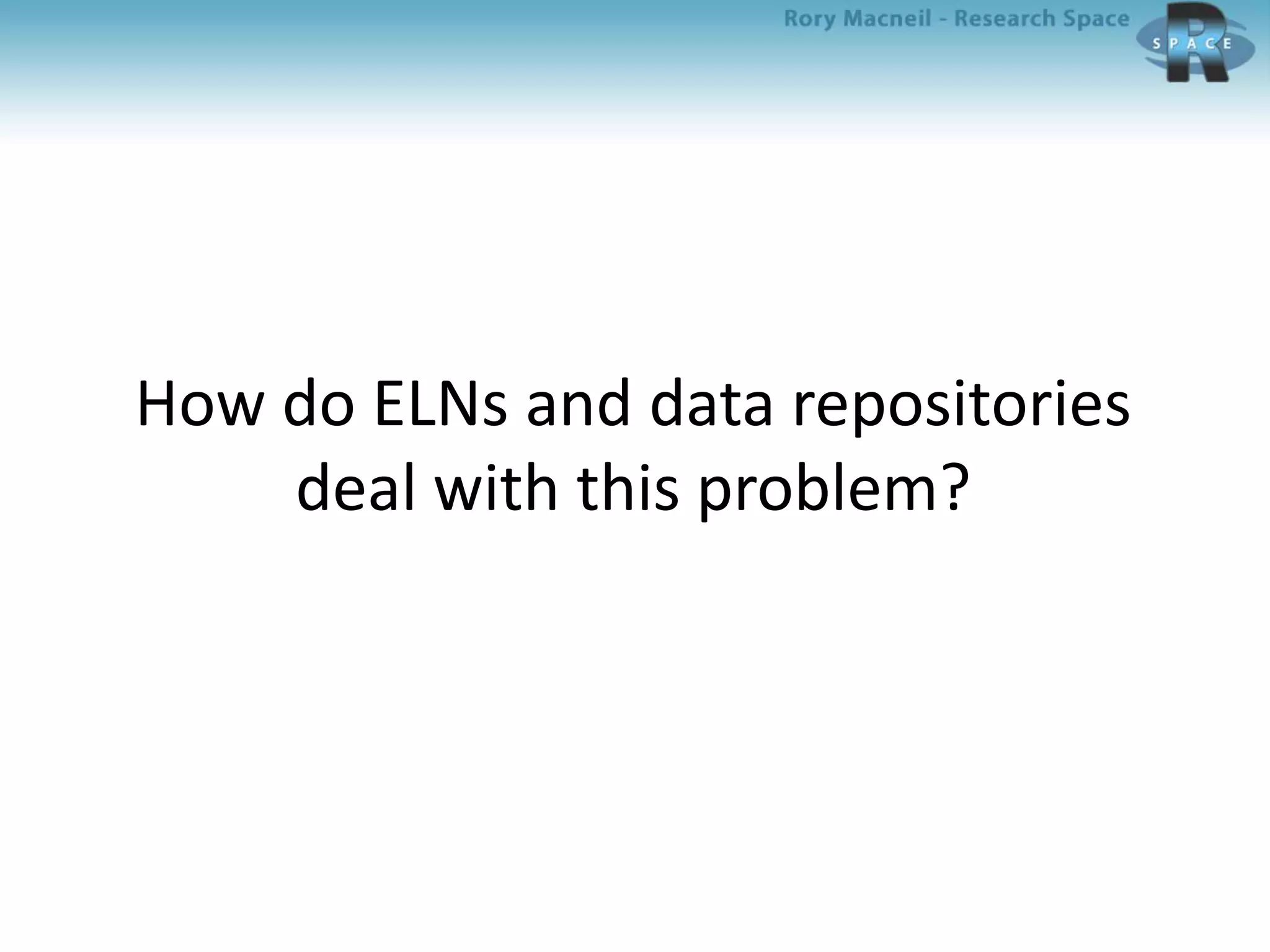 Rory Macneil - Research Space

R
SPACE

How do ELNs and data repositories deal with this problem?